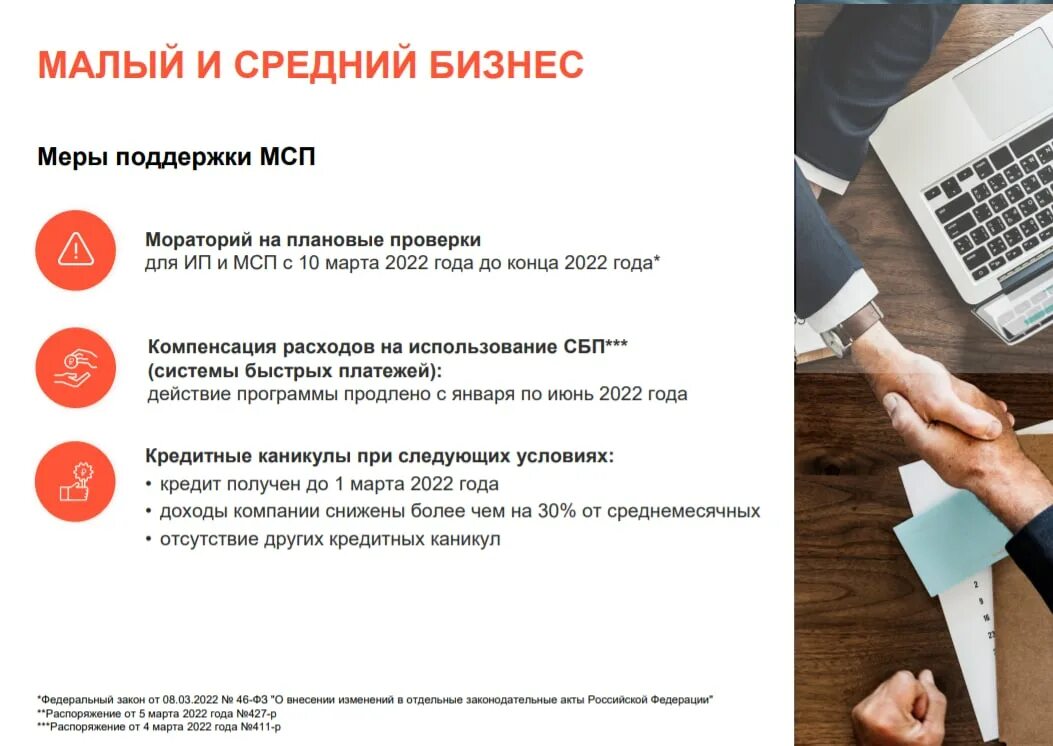 МАЛЫЙ И СРЕДНИЙ БИЗНЕС

Меры поддержки МСП

Мораторий на плановые проверки
для ИП и МСП с 10 марта 2022 года до конца 2022 года*

Компенсация расходов на использование СБП***
(системы быстрых платежей):
действие программы продлено с января по июнь 2022 года

Кредитные каникулы при следующих условиях:
• кредит получен до 1 марта 2022 года
• доходы компании снижены более чем на 30% от среднемесячных
• отсутствие других кредитных каникул

*Федеральный закон от 08.03.2022 № 46-ФЗ "О внесении изменений в отдельные законодательные акты Российской Федерации"
**Распоряжение от 5 марта 2022 года №427-р
***Распоряжение от 4 марта 2022 года №411-р